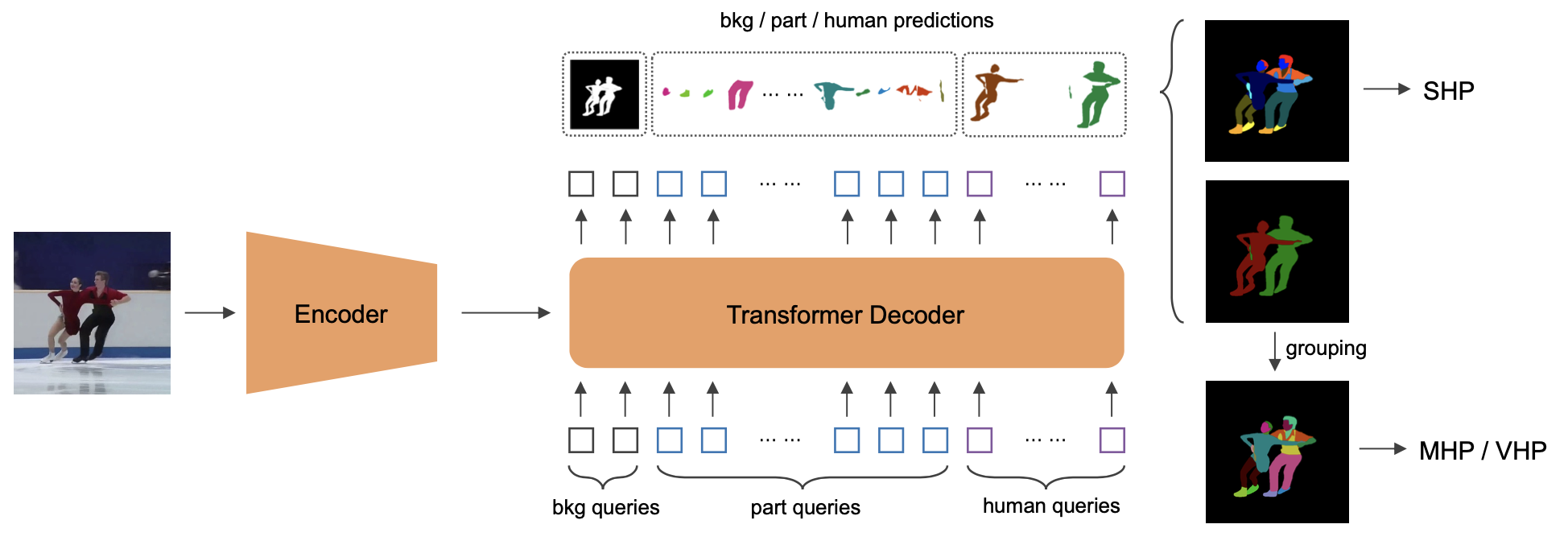 bkg / part / human predictions

... ...

... ...

... ...

Encoder

Transformer Decoder

... ...

... ...

bkg queries

part queries

human queries

SHP

grouping

MHP / VHP